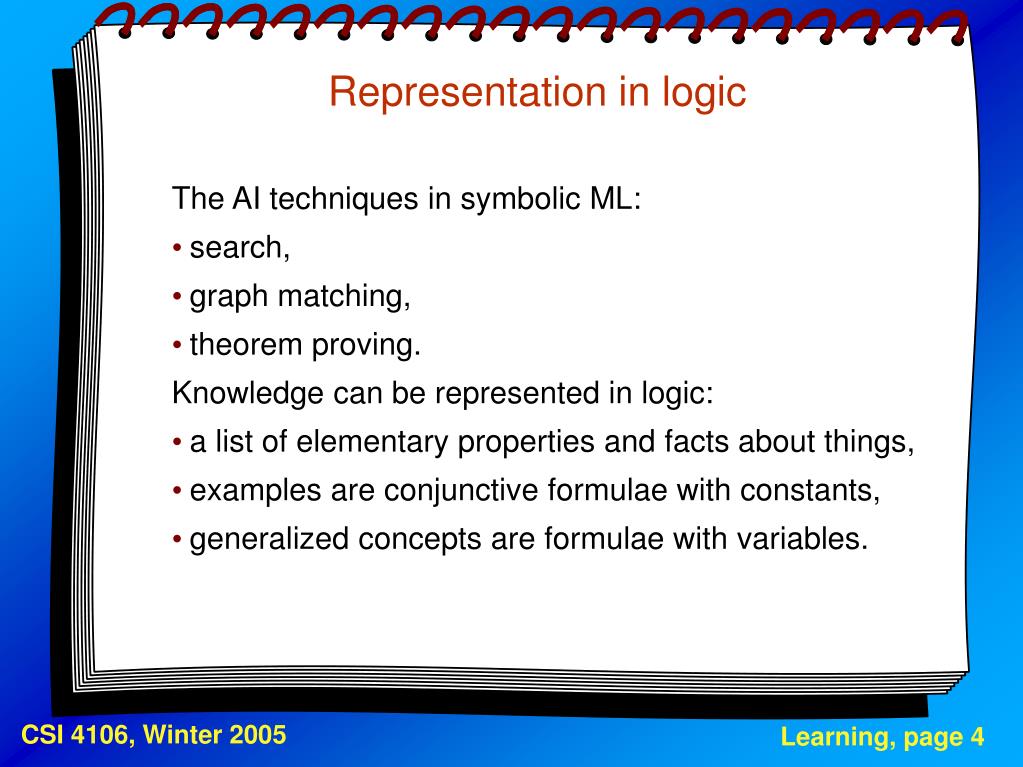 Representation in logic

The AI techniques in symbolic ML:
• search,
• graph matching,
• theorem proving.
Knowledge can be represented in logic:
• a list of elementary properties and facts about things,
• examples are conjunctive formulae with constants,
• generalized concepts are formulae with variables.

CSI 4106, Winter 2005

Learning, page 4